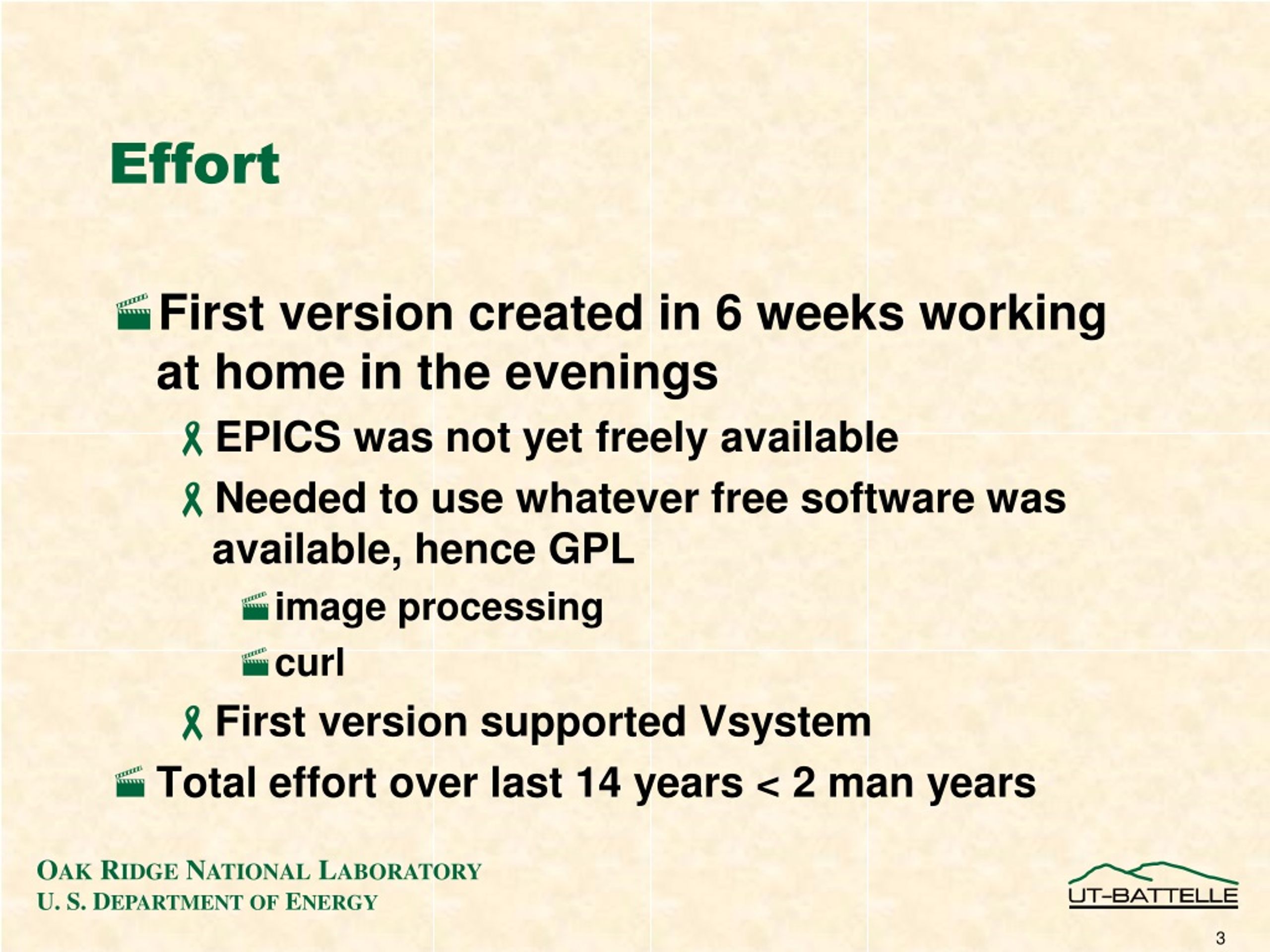 Effort

First version created in 6 weeks working at home in the evenings

EPICS was not yet freely available

Needed to use whatever free software was available, hence GPL

image processing

curl

First version supported Vsystem

Total effort over last 14 years < 2 man years

OAK RIDGE NATIONAL LABORATORY
U. S. DEPARTMENT OF ENERGY

UT-BATTELLE

3